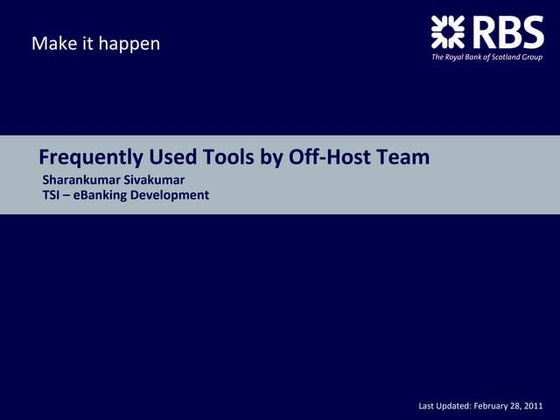 Make it happen

RBS
The Royal Bank of Scotland Group

Frequently Used Tools by Off-Host Team
Sharankumar Sivakumar
TSI – eBanking Development

Last Updated: February 28, 2011